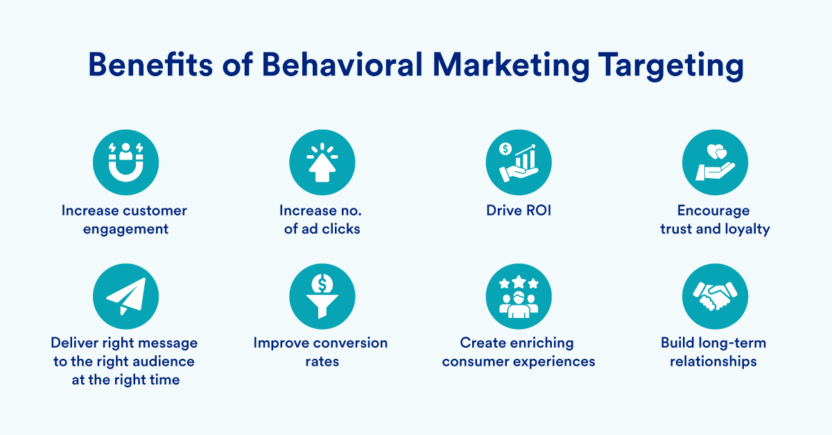 Benefits of Behavioral Marketing Targeting

Increase customer engagement

Increase no. of ad clicks

Drive ROI

Encourage trust and loyalty

Deliver right message to the right audience at the right time

Improve conversion rates

Create enriching consumer experiences

Build long-term relationships